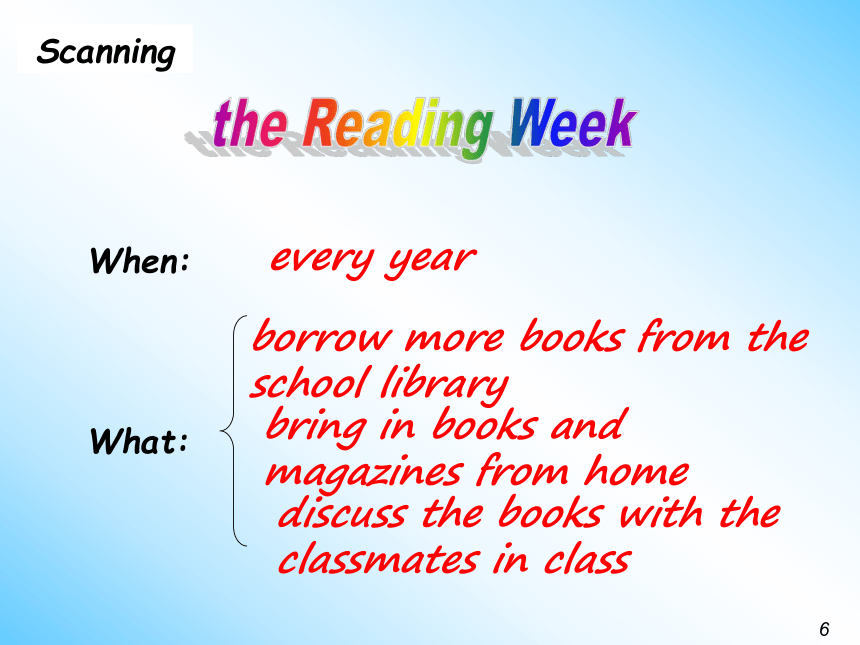 Scanning

the Reading Week

When: every year

What:

borrow more books from the school library

bring in books and magazines from home

discuss the books with the classmates in class

6